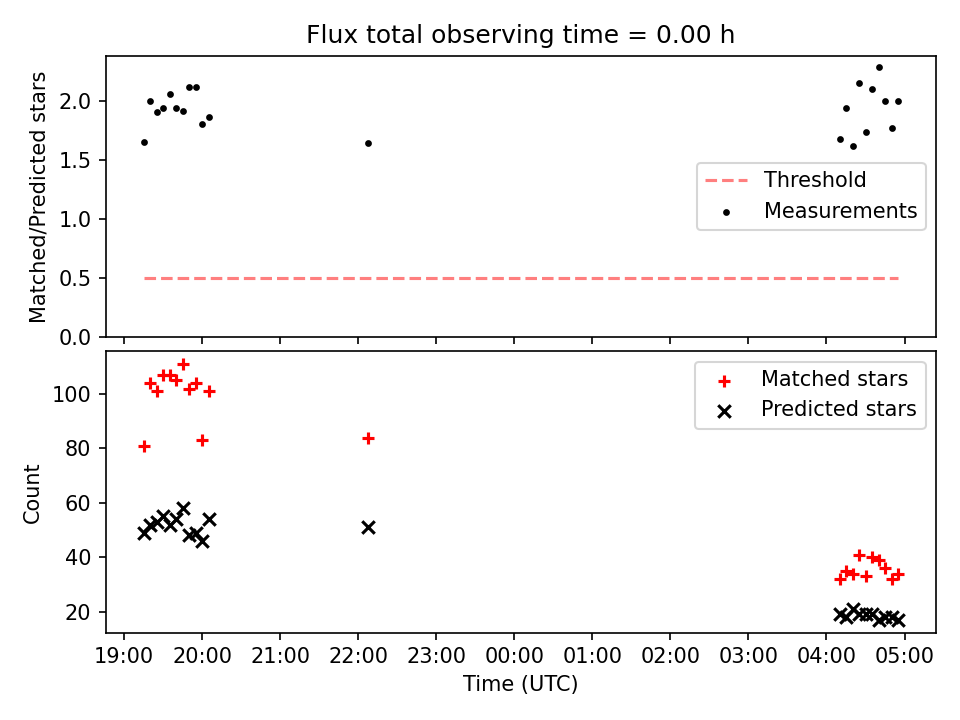 Flux total observing time = 0.00 h

Matched/Predicted stars

2.0
1.5
1.0
0.5
0.0

Threshold
Measurements

Count

100
80
60
40
20

Matched stars
Predicted stars

19:00 20:00 21:00 22:00 23:00 00:00 01:00 02:00 03:00 04:00 05:00

Time (UTC)